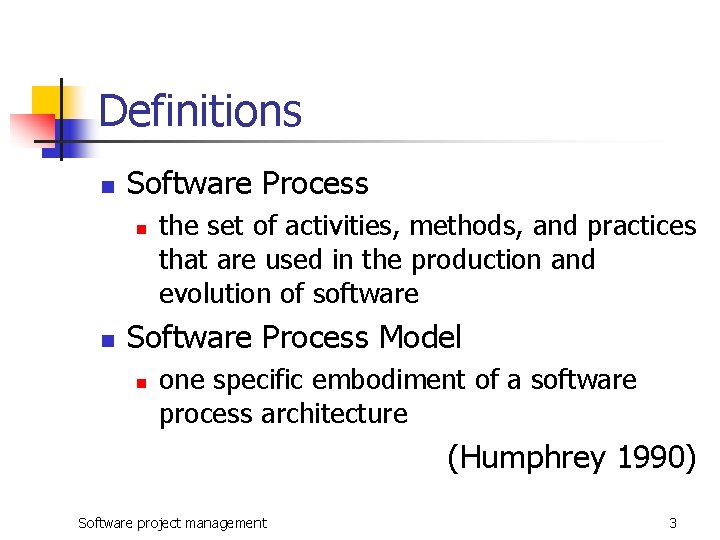 Definitions

Software Process

the set of activities, methods, and practices that are used in the production and evolution of software

Software Process Model

one specific embodiment of a software process architecture

(Humphrey 1990)

Software project management

3